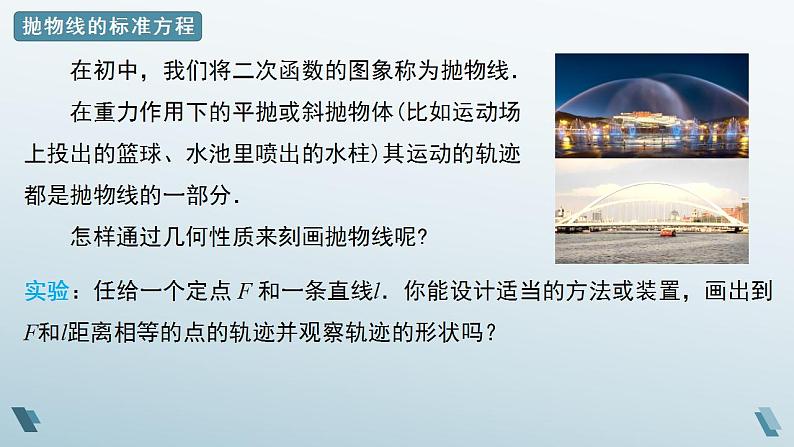 抛物线的标准方程

在初中，我们将二次函数的图象称为抛物线.

在重力作用下的平抛或斜抛物体(比如运动场上投出的篮球、水池里喷出的水柱)其运动的轨迹都是抛物线的一部分.

怎样通过几何性质来刻画抛物线呢?

实验：任给一个定点 $F$ 和一条直线$l$. 你能设计适当的方法或装置，画出到$F$和$l$距离相等的点的轨迹并观察轨迹的形状吗？